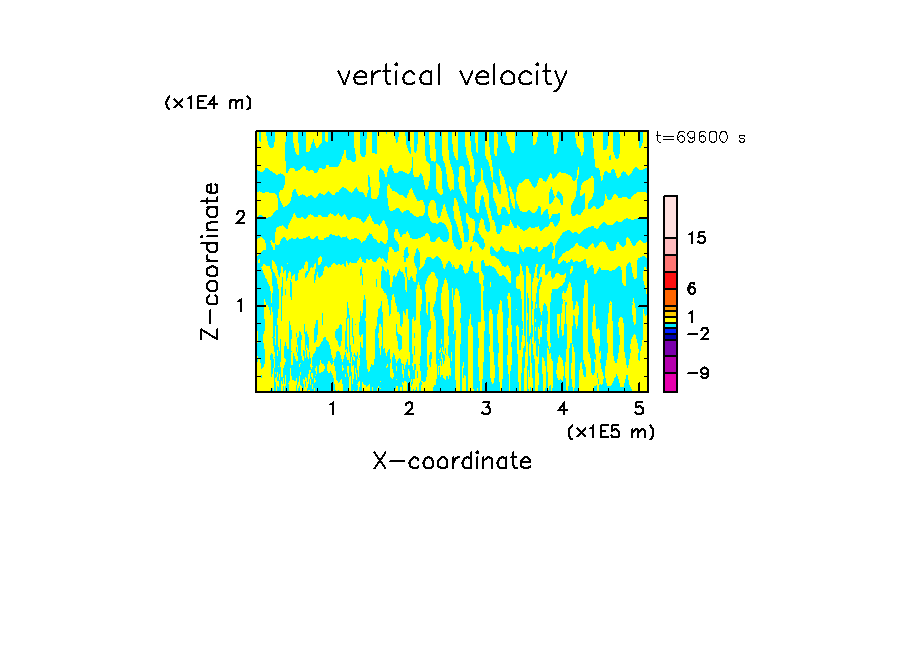 vertical velocity

(x1E4 m)

t=69600 s

Z-coordinate

2

1

15

6

1

−2

−9

1 2 3 4 5

(x1E5 m)

X-coordinate